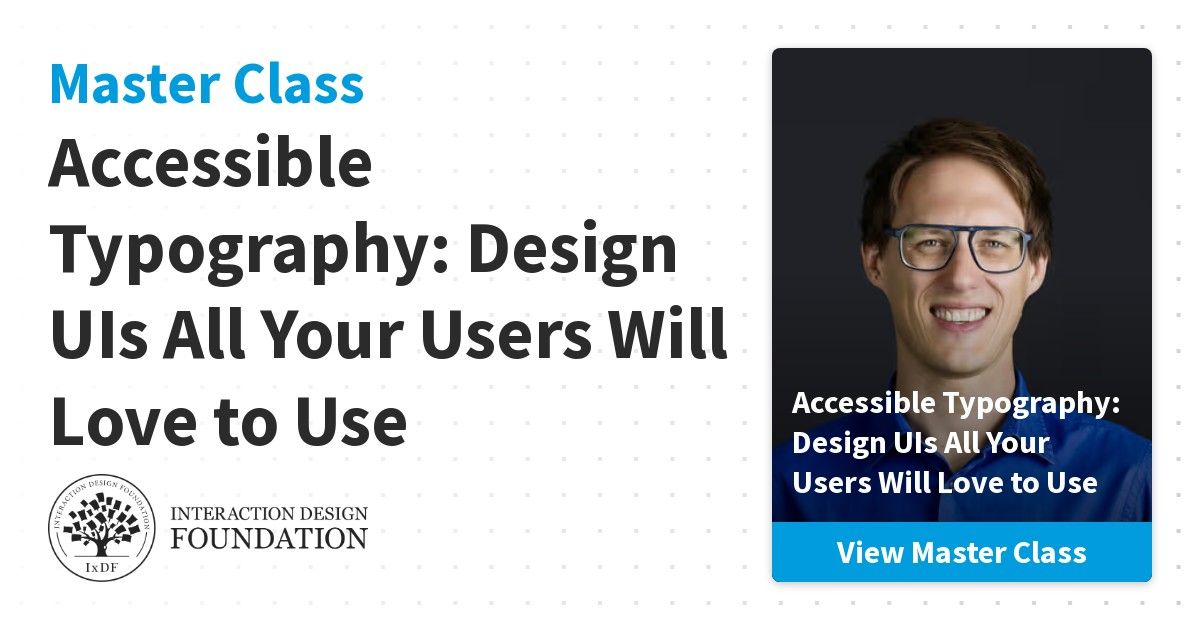 Master Class
Accessible Typography: Design UIs All Your Users Will Love to Use

INTERACTION DESIGN FOUNDATION
IxDF
INTERACTION DESIGN FOUNDATION

Accessible Typography: Design UIs All Your Users Will Love to Use

View Master Class